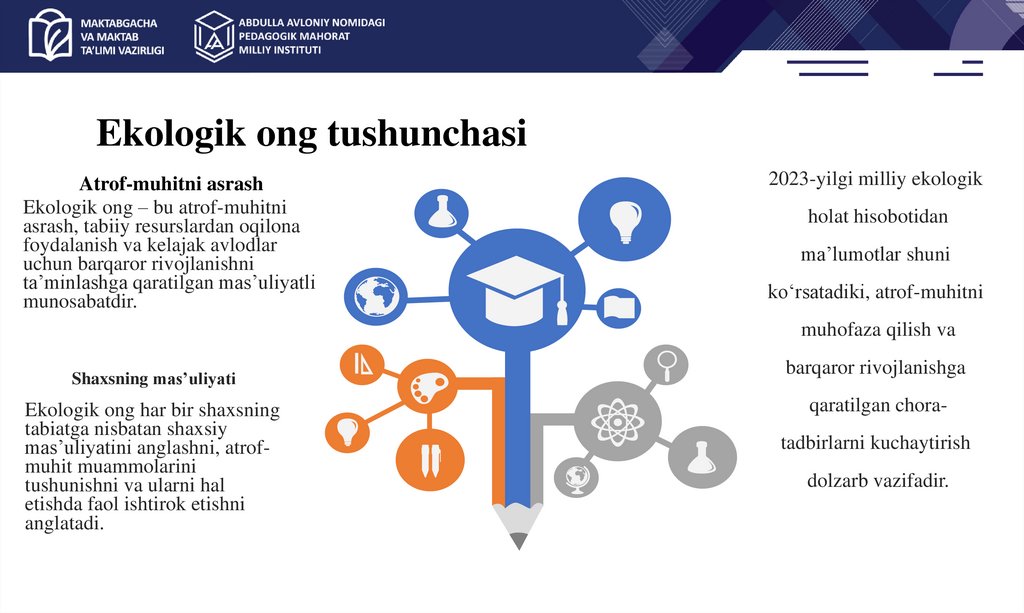 MAKTABGACHA VA MAKTAB TA'LIMI VAZIRLIGI

ABDULLA AVLONIY NOMIDAGI PEDAGOGIK MAHORAT MILLIY INSTITUTI

Ekologik ong tushunchasi

Atrof-muhitni asrash

Ekologik ong – bu atrof-muhitni asrash, tabiiy resurslardan oqilona foydalanish va kelajak avlodlar uchun barqaror rivojlanishni ta’minlashga qaratilgan mas’uliyatli munosabatdir.

Shaxsning mas’uliyati

Ekologik ong har bir shaxsning tabiatga nisbatan shaxsiy mas’uliyatini anglashni, atrof-muhit muammolarini tushunishni va ularni hal etishda faol ishtirok etishni anglatadi.

2023-yilgi milliy ekologik holat hisobotidan ma’lumotlar shuni ko‘rsatadiki, atrof-muhitni muhofaza qilish va barqaror rivojlanishga qaratilgan chora-tadbirlarni kuchaytirish dolzarb vazifadir.